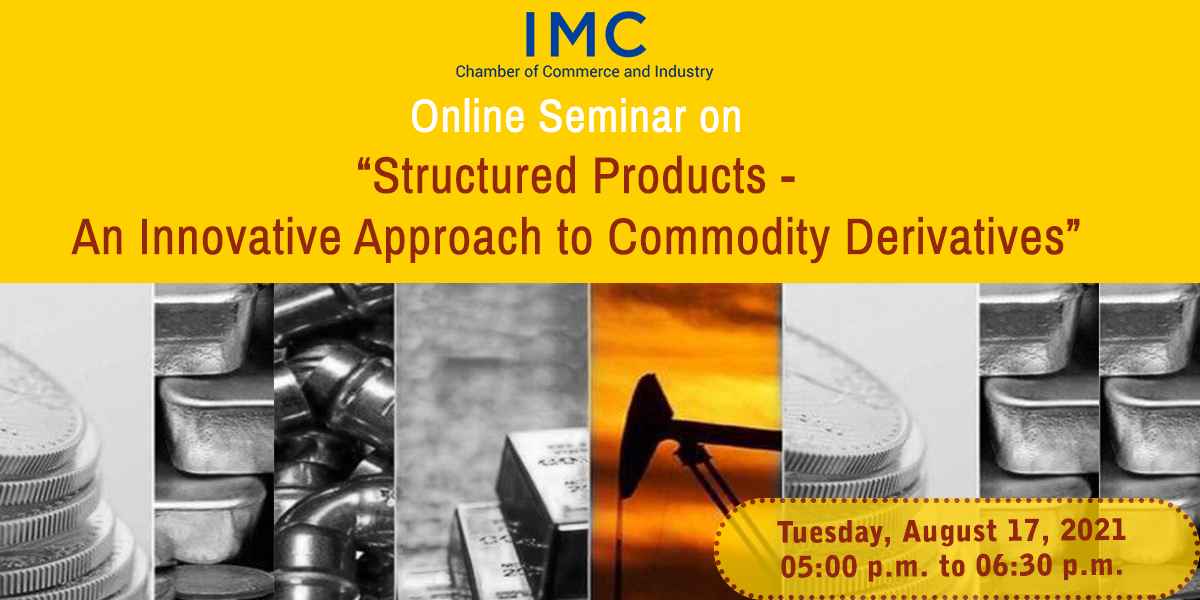 IMC
Chamber of Commerce and Industry

Online Seminar on
“Structured Products -
An Innovative Approach to Commodity Derivatives”

Tuesday, August 17, 2021
05:00 p.m. to 06:30 p.m.